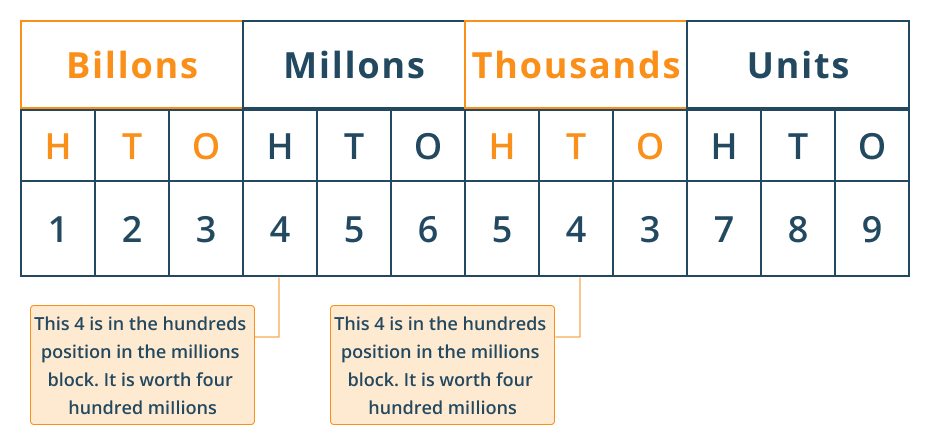 | Billons | | | Millons | | | Thousands | | | Units | | |
|---|---|---|---|---|---|---|---|---|---|---|---|
| H | T | O | H | T | O | H | T | O | H | T | O |
| 1 | 2 | 3 | 4 | 5 | 6 | 5 | 4 | 3 | 7 | 8 | 9 |

This 4 is in the hundreds position in the millions block. It is worth four hundred millions

This 4 is in the hundreds position in the millions block. It is worth four hundred millions